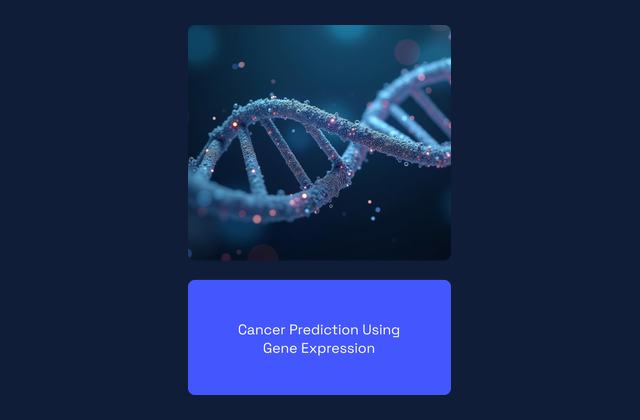 Cancer Prediction Using Gene Expression